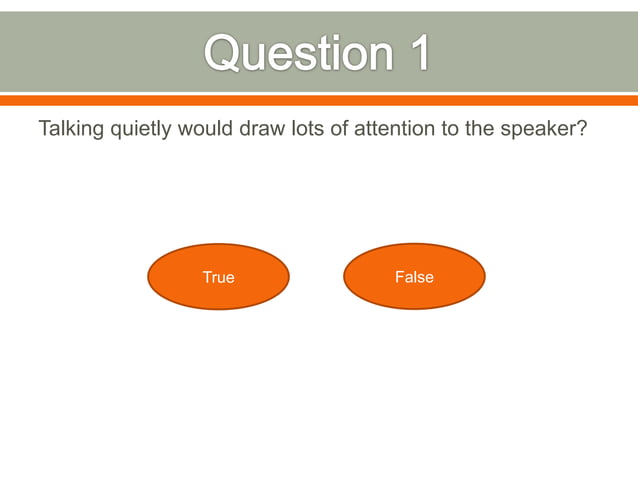 Question 1

Talking quietly would draw lots of attention to the speaker?

True

False